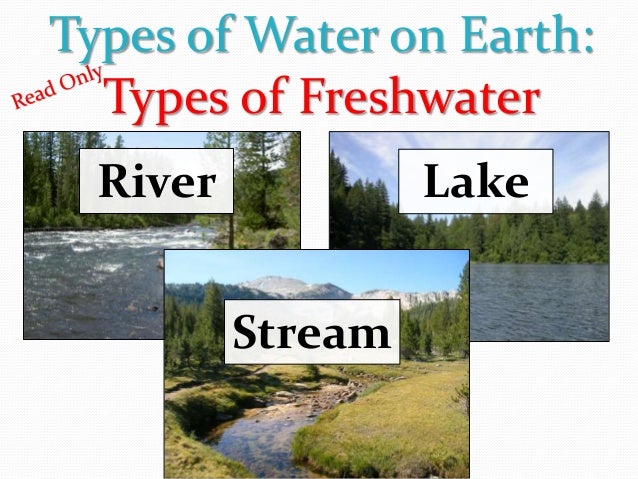 Types of Water on Earth:
Read Only
Types of Freshwater

River

Lake

Stream